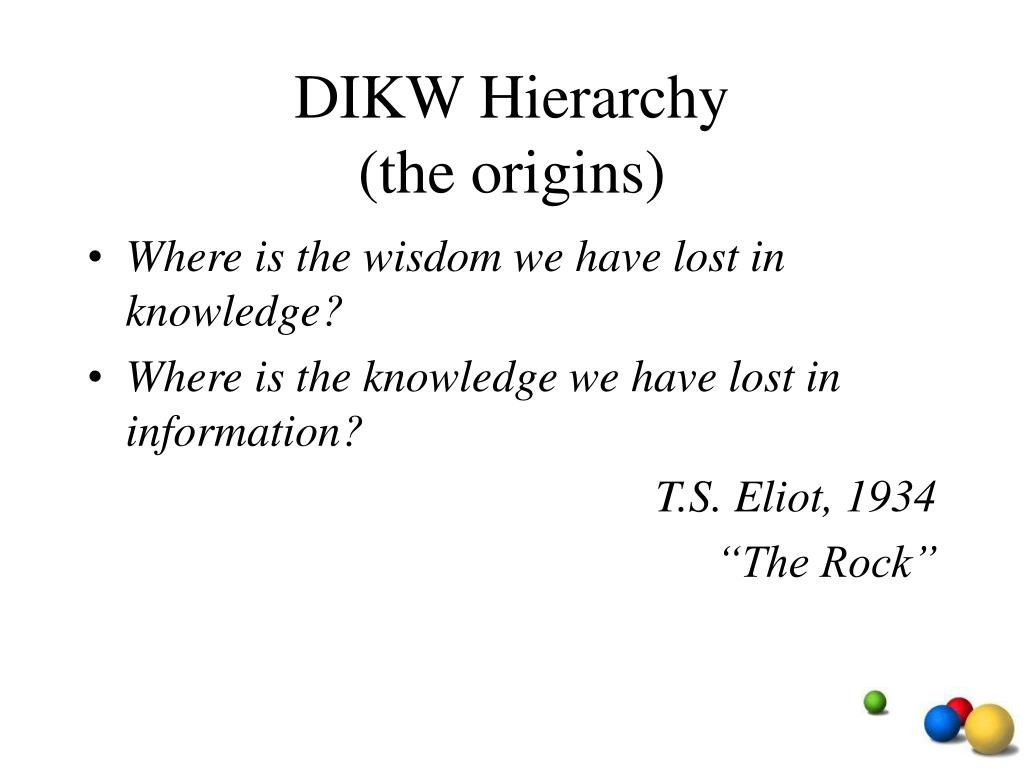 DIKW Hierarchy
(the origins)

• Where is the wisdom we have lost in knowledge?
• Where is the knowledge we have lost in information?

T.S. Eliot, 1934
“The Rock”